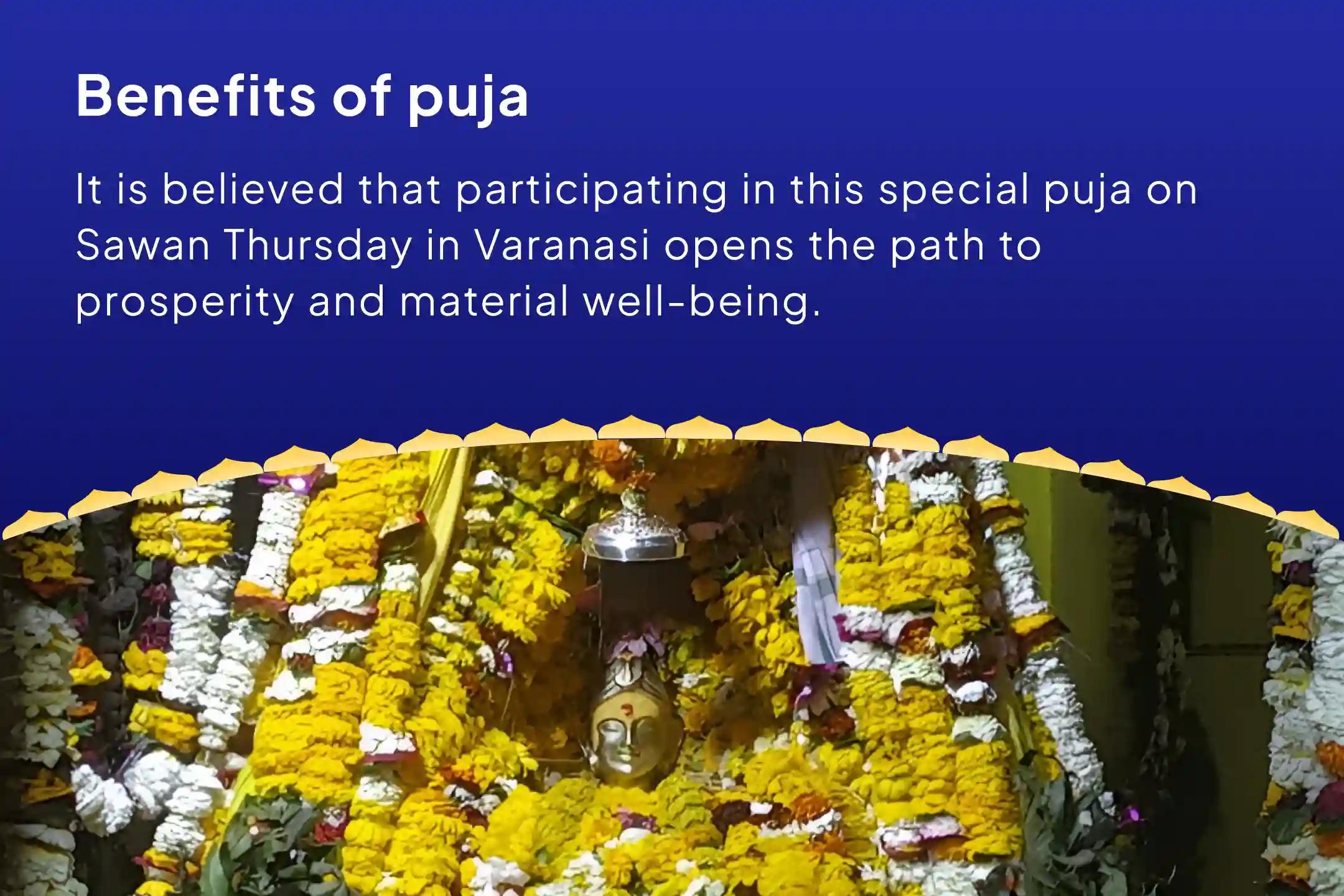 Benefits of puja

It is believed that participating in this special puja on Sawan Thursday in Varanasi opens the path to prosperity and material well-being.